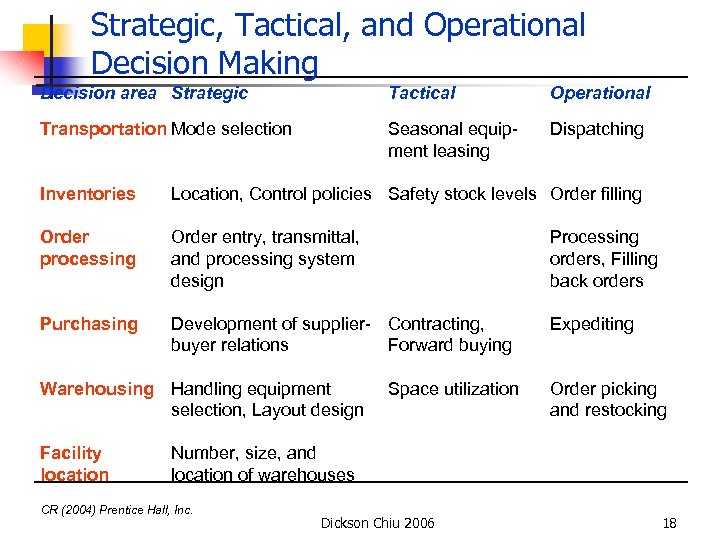 Strategic, Tactical, and Operational Decision Making

| Decision area | Strategic | Tactical | Operational |
|---|---|---|---|
| Transportation | Mode selection | Seasonal equipment leasing | Dispatching |
| Inventories | Location, Control policies | Safety stock levels | Order filling |
| Order processing | Order entry, transmittal, and processing system design | | Processing orders, Filling back orders |
| Purchasing | Development of supplier-buyer relations | Contracting, Forward buying | Expediting |
| Warehousing | Handling equipment selection, Layout design | Space utilization | Order picking and restocking |
| Facility location | Number, size, and location of warehouses | | |

CR (2004) Prentice Hall, Inc.

Dickson Chiu 2006

18